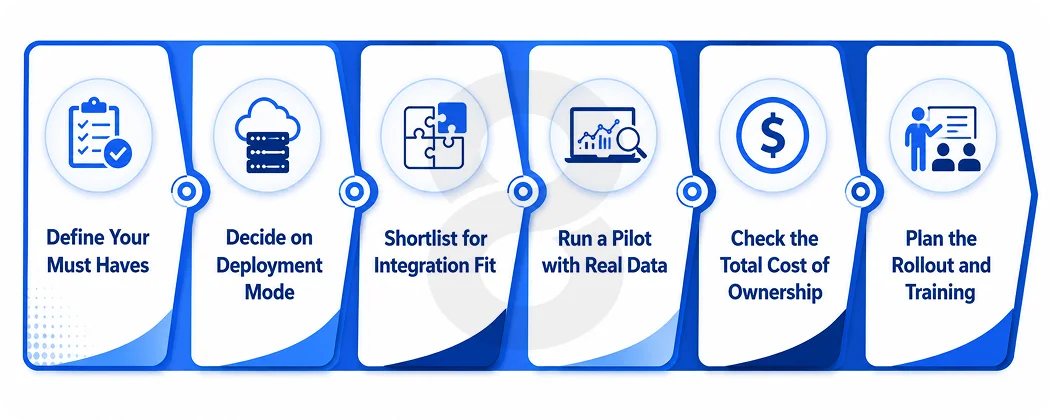 Define Your Must Haves

Decide on Deployment Mode

Shortlist for Integration Fit

Run a Pilot with Real Data

Check the Total Cost of Ownership

Plan the Rollout and Training